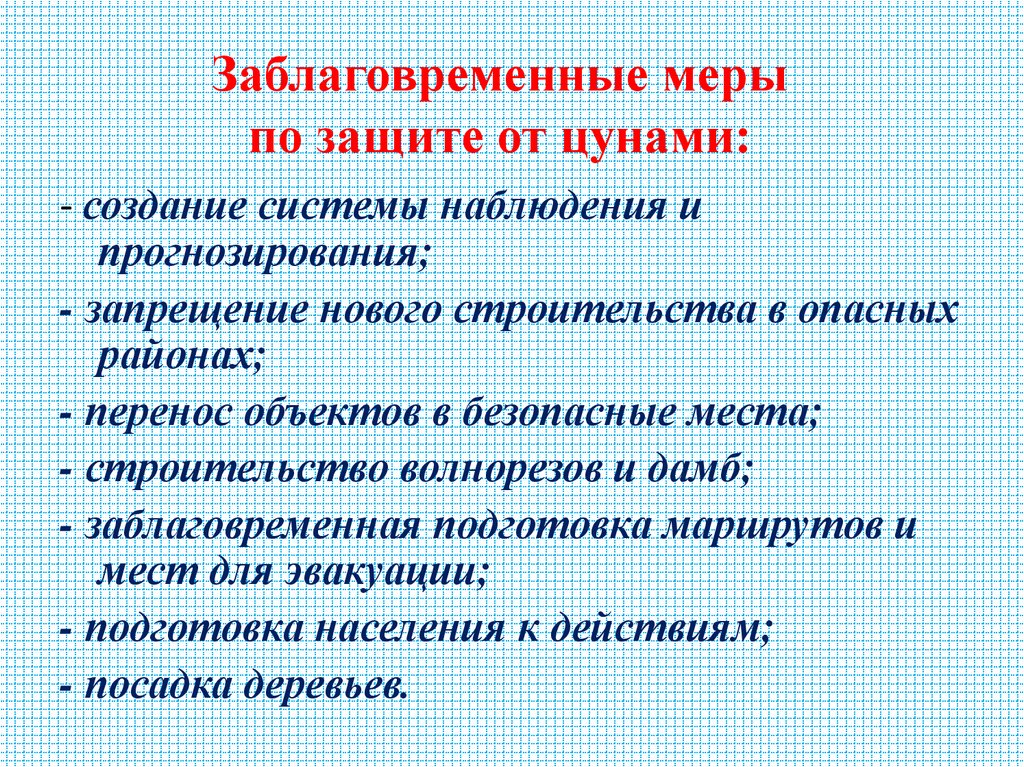 Заблаговременные меры
по защите от цунами:

- создание системы наблюдения и прогнозирования;

- запрещение нового строительства в опасных районах;

- перенос объектов в безопасные места;

- строительство волнорезов и дамб;

- заблаговременная подготовка маршрутов и мест для эвакуации;

- подготовка населения к действиям;

- посадка деревьев.